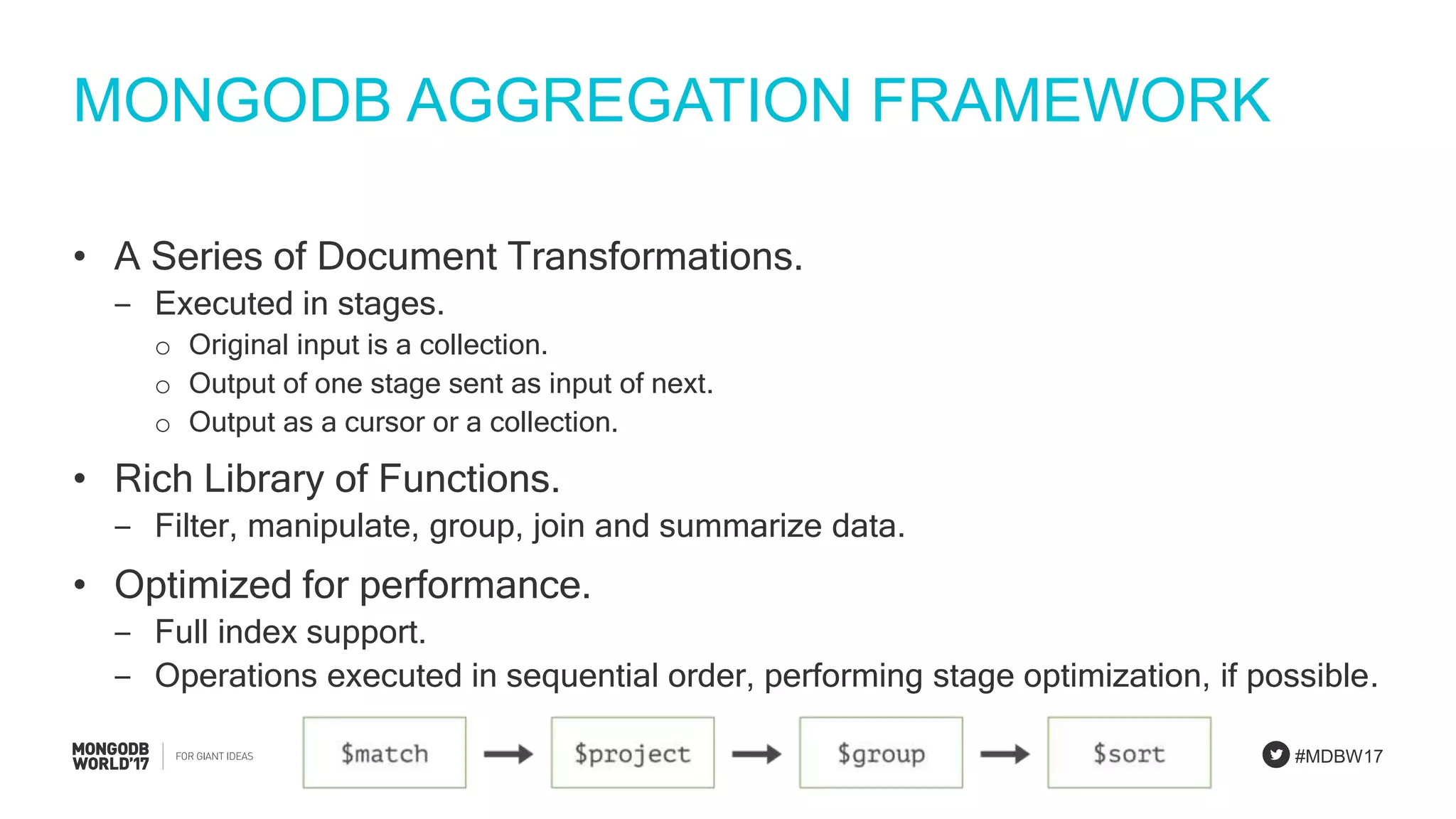 MONGODB AGGREGATION FRAMEWORK

• A Series of Document Transformations.
– Executed in stages.
○ Original input is a collection.
○ Output of one stage sent as input of next.
○ Output as a cursor or a collection.

• Rich Library of Functions.
– Filter, manipulate, group, join and summarize data.

• Optimized for performance.
– Full index support.
– Operations executed in sequential order, performing stage optimization, if possible.

MONGODB WORLD'17 | FOR GIANT IDEAS

\$match → \$project → \$group → \$sort

#MDBW17